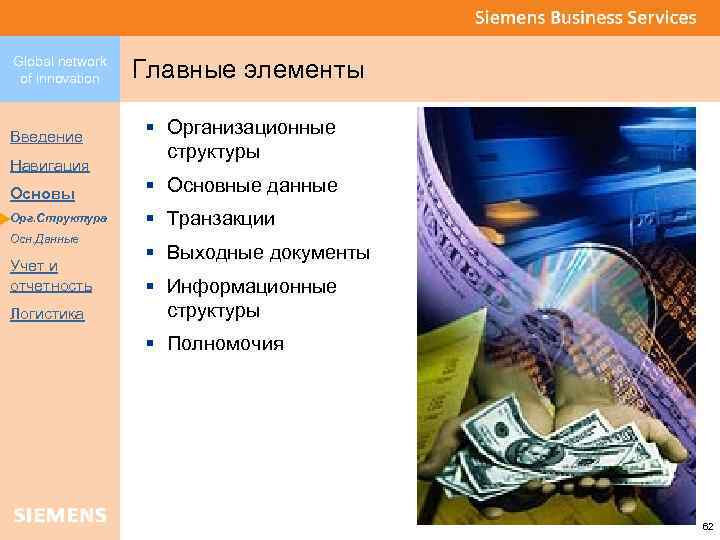 Siemens Business Services

Global network of innovation

Главные элементы

Введение
Навигация
Основы
Орг.Структура
Осн.Данные
Учет и отчетность
Логистика

- Организационные структуры
- Основные данные
- Транзакции
- Выходные документы
- Информационные структуры
- Полномочия

SIEMENS

62